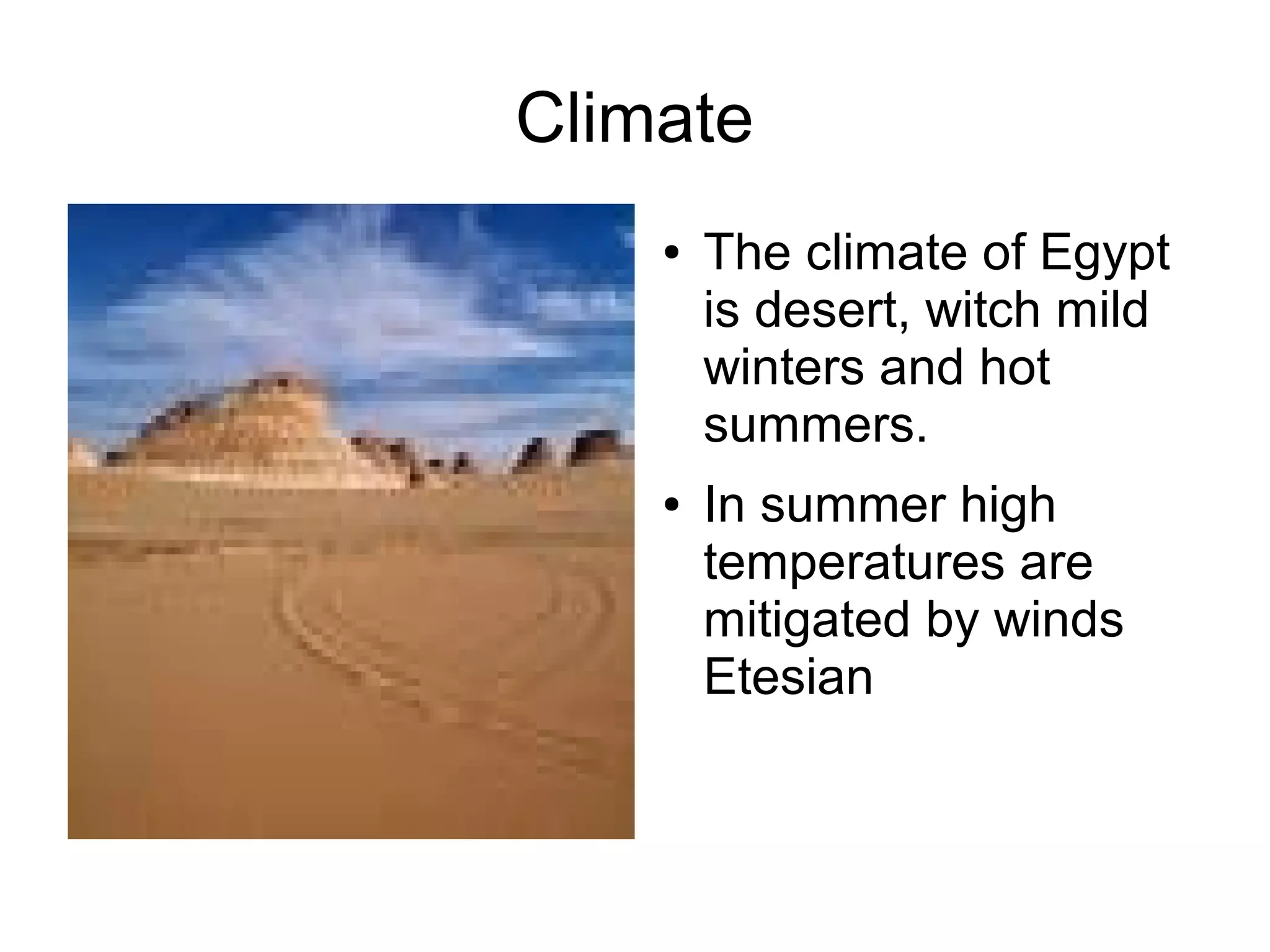 Climate

• The climate of Egypt is desert, witch mild winters and hot summers.

• In summer high temperatures are mitigated by winds Etesian